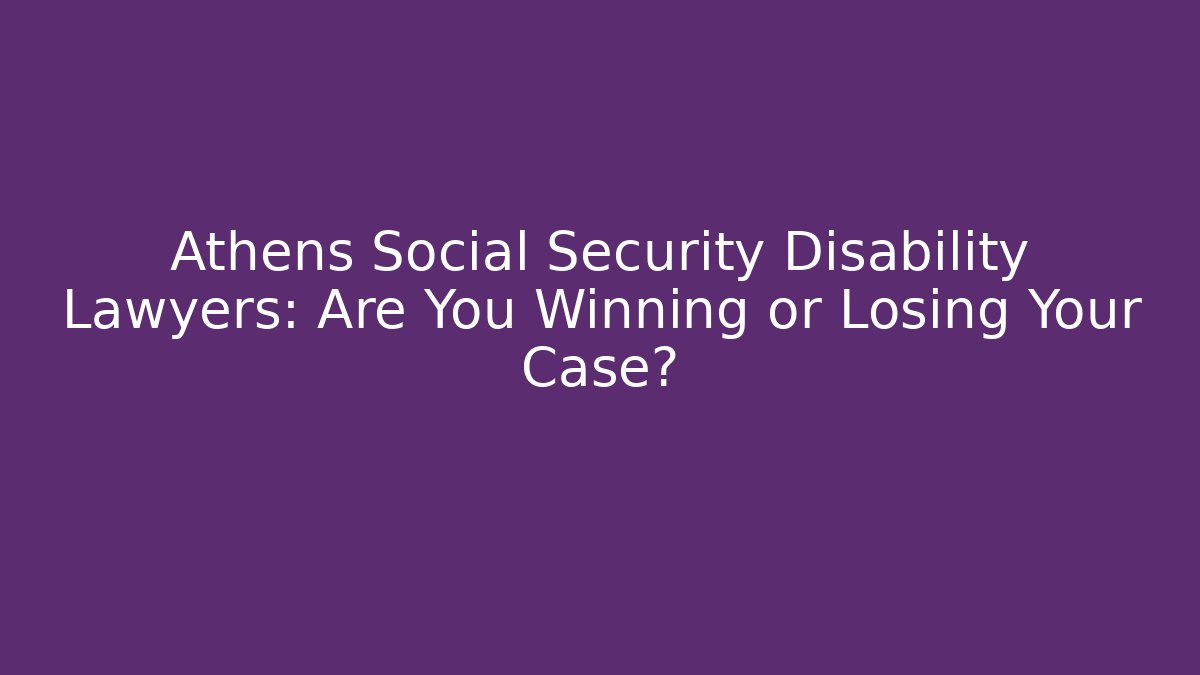 Athens Social Security Disability Lawyers: Are You Winning or Losing Your Case?